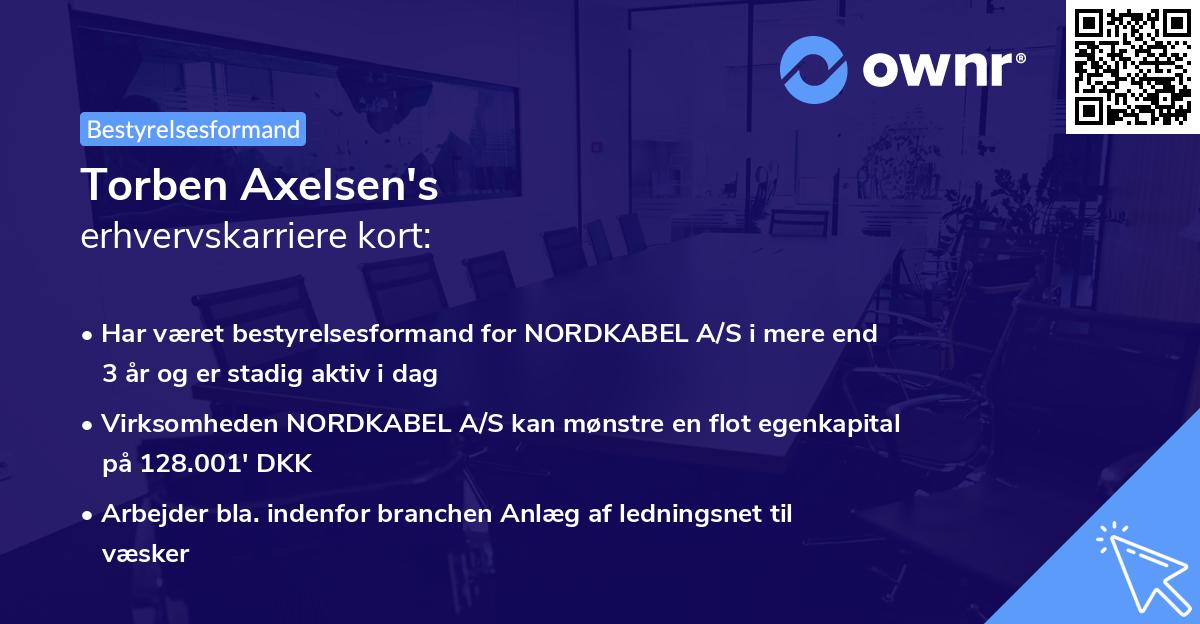 ownr®

Bestyrelsesformand

Torben Axelsen's
erhvervskarriere kort:

• Har været bestyrelsesformand for NORDKABEL A/S i mere end 3 år og er stadig aktiv i dag

• Virksomheden NORDKABEL A/S kan mønstre en flot egenkapital på 128.001' DKK

• Arbejder bla. indenfor branchen Anlæg af ledningsnet til væsker